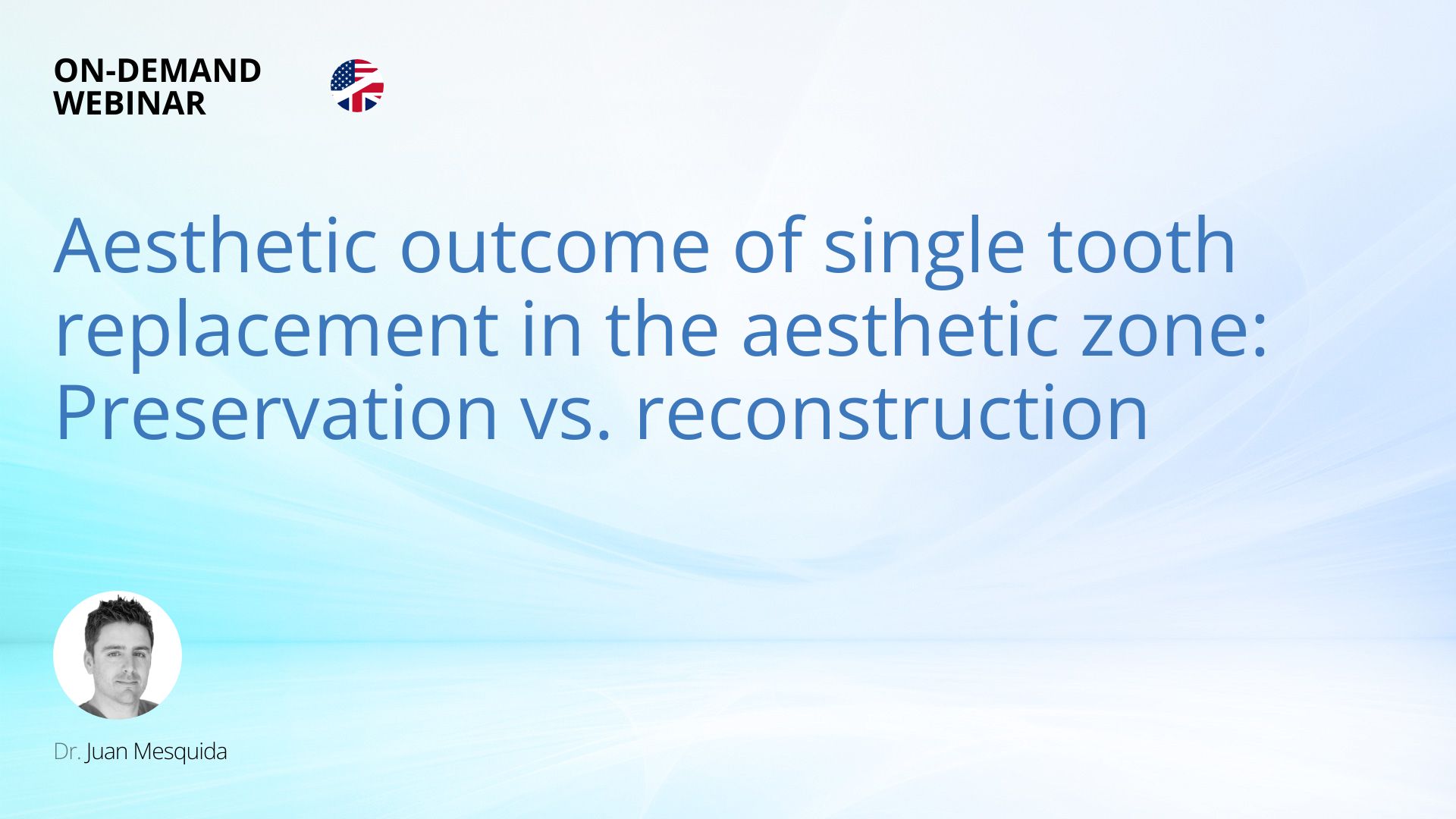 ON-DEMAND
WEBINAR

Aesthetic outcome of single tooth replacement in the aesthetic zone: Preservation vs. reconstruction

Dr. Juan Mesquida